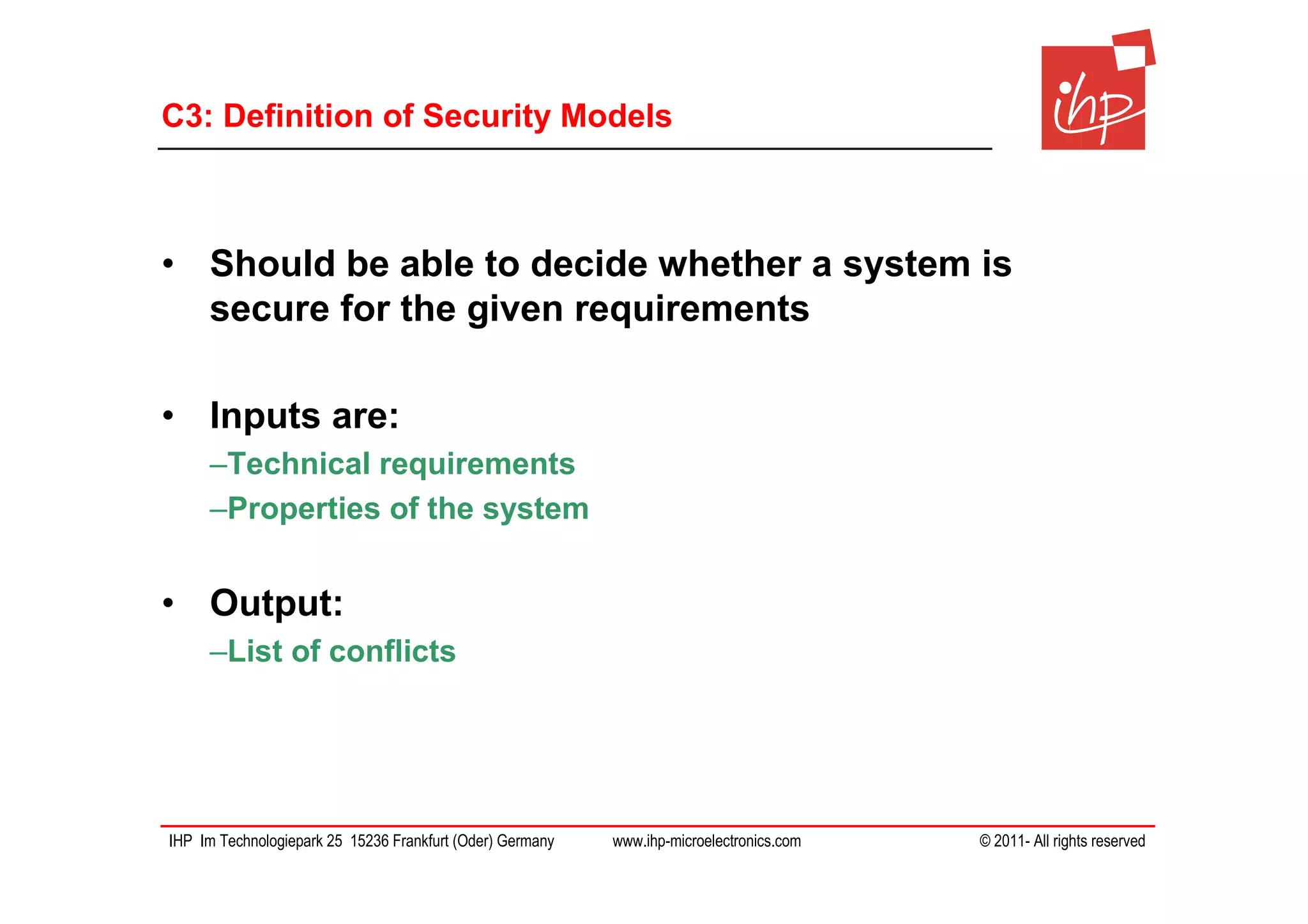 C3: Definition of Security Models

ihp

• Should be able to decide whether a system is secure for the given requirements

• Inputs are:

–Technical requirements

–Properties of the system

• Output:

–List of conflicts

IHP Im Technologiepark 25 15236 Frankfurt (Oder) Germany www.ihp-microelectronics.com © 2011- All rights reserved